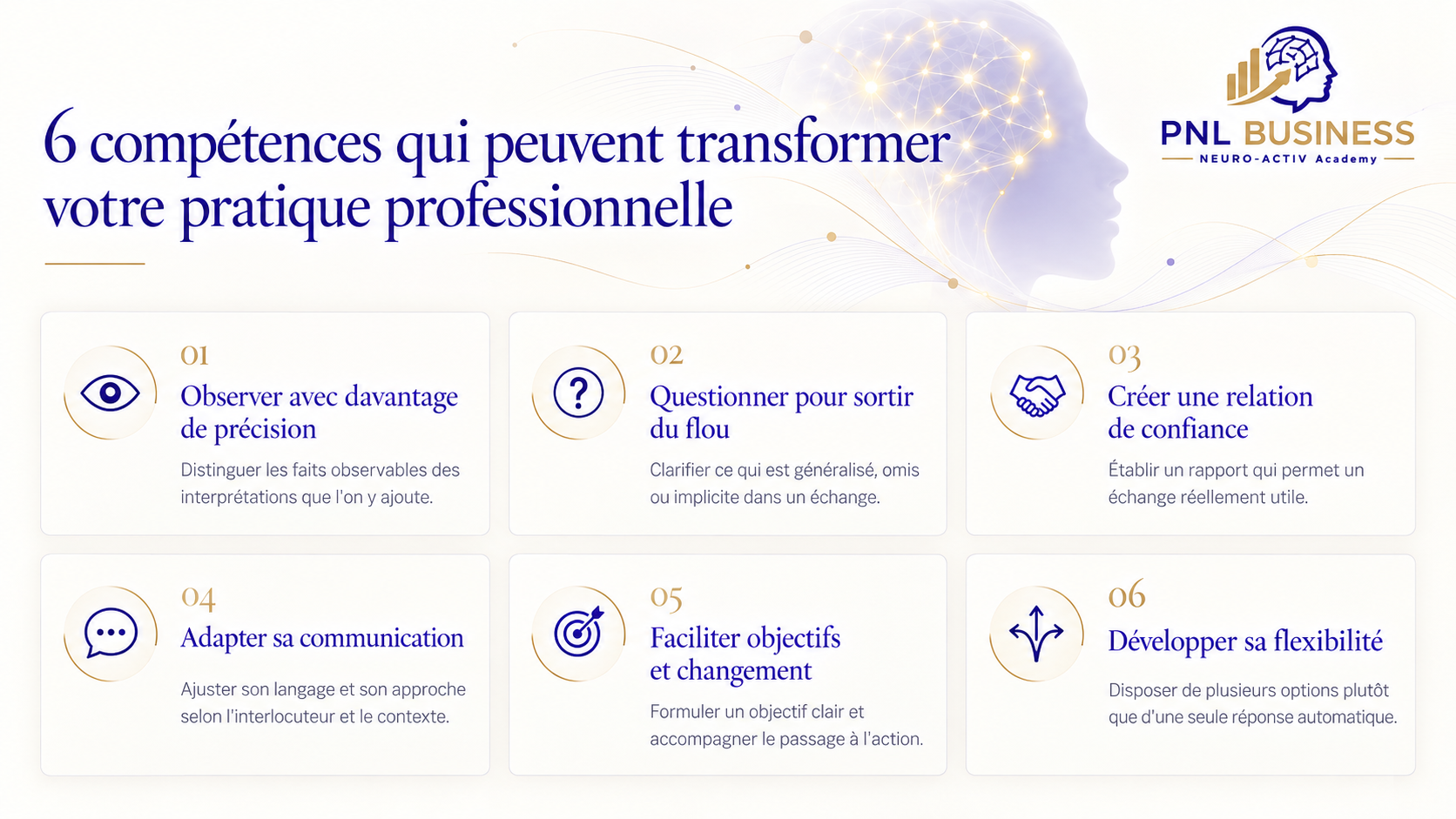 6 compétences qui peuvent transformer votre pratique professionnelle

PNL BUSINESS
NEURO-ACTIV Academy

01
Observer avec davantage de précision
Distinguer les faits observables des interprétations que l'on y ajoute.

02
Questionner pour sortir du flou
Clarifier ce qui est généralisé, omis ou implicite dans un échange.

03
Créer une relation de confiance
Établir un rapport qui permet un échange réellement utile.

04
Adapter sa communication
Ajuster son langage et son approche selon l'interlocuteur et le contexte.

05
Faciliter objectifs et changement
Formuler un objectif clair et accompagner le passage à l'action.

06
Développer sa flexibilité
Disposer de plusieurs options plutôt que d'une seule réponse automatique.